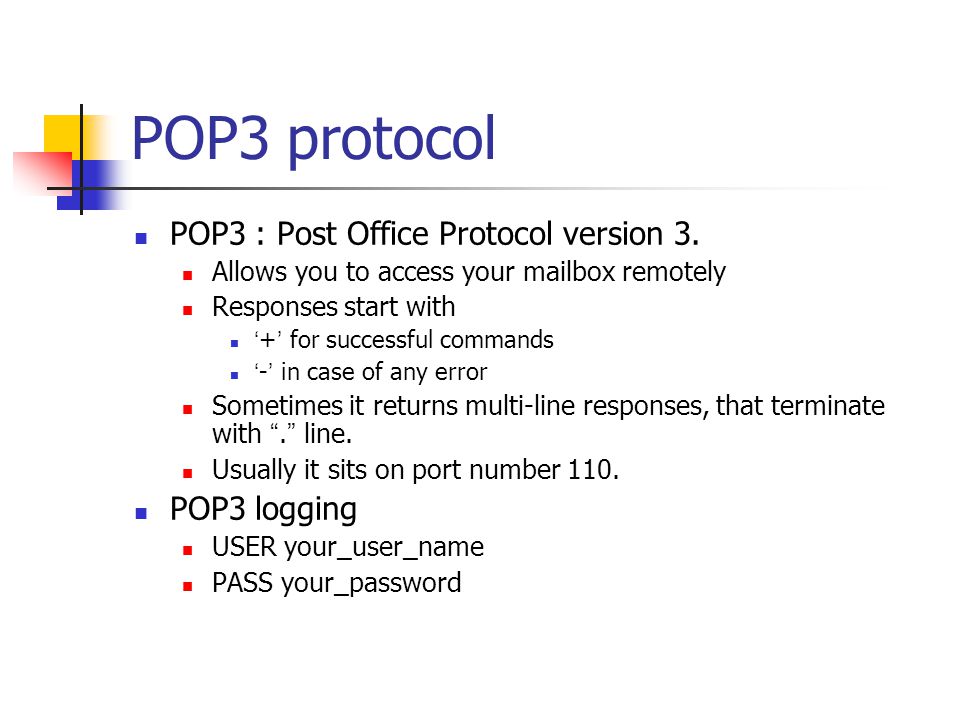 POP3 protocol

- POP3 : Post Office Protocol version 3.
  - Allows you to access your mailbox remotely
  - Responses start with
    - ‘+’ for successful commands
    - ‘-’ in case of any error
  - Sometimes it returns multi-line responses, that terminate with “.” line.
  - Usually it sits on port number 110.
- POP3 logging
  - USER your_user_name
  - PASS your_password